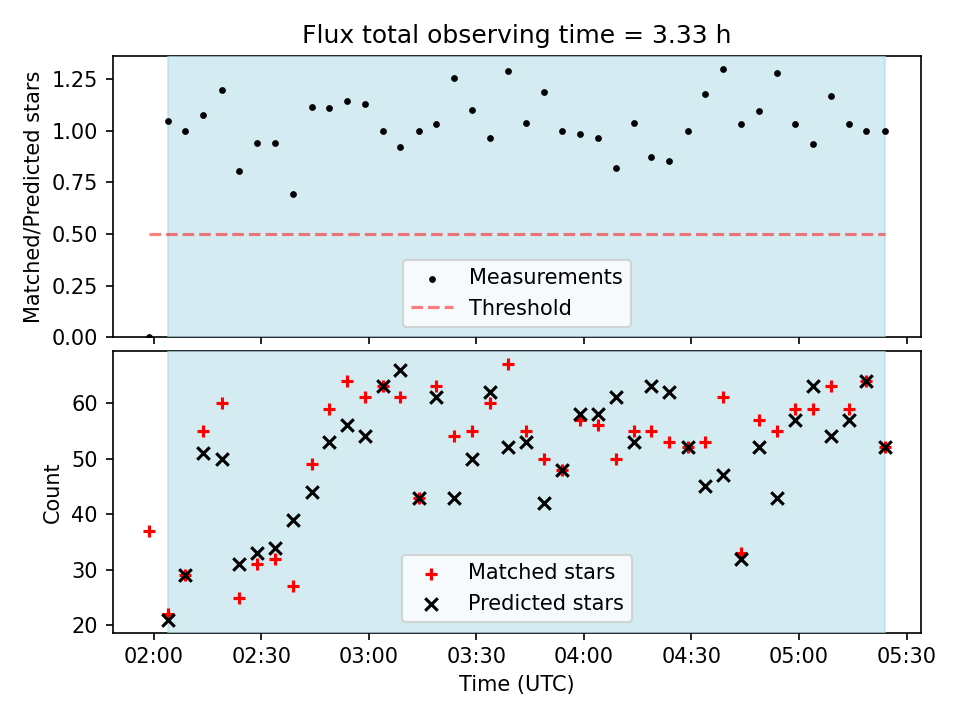 Flux total observing time = 3.33 h

Matched/Predicted stars

1.25
1.00
0.75
0.50
0.25
0.00

Measurements
Threshold

Count

60
50
40
30
20

Matched stars
Predicted stars

02:00
02:30
03:00
03:30
04:00
04:30
05:00
05:30

Time (UTC)